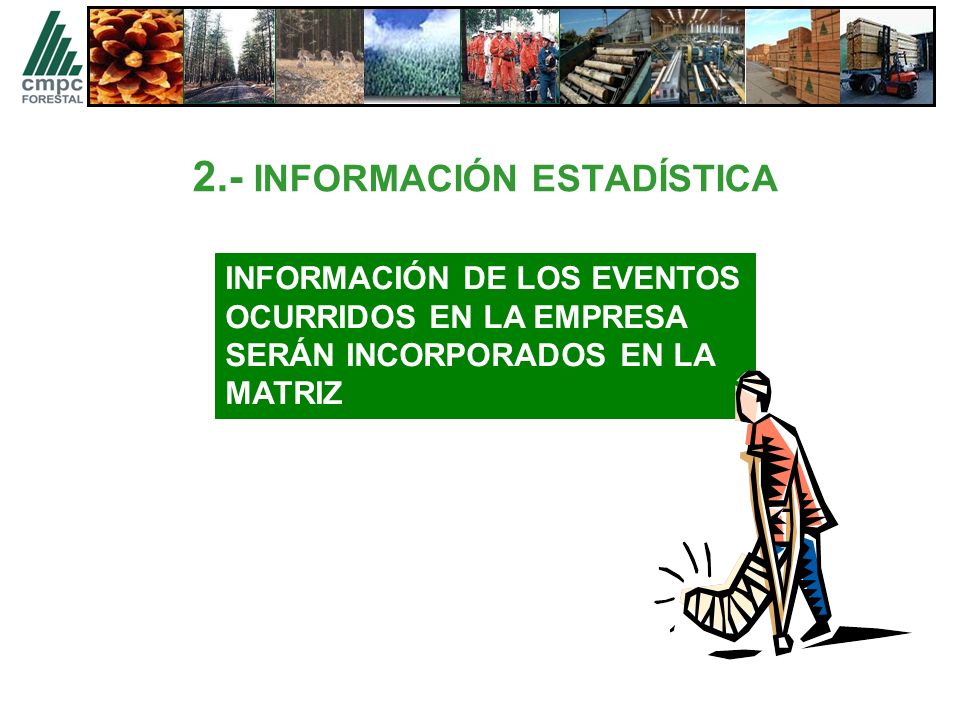 cmpc
FORESTAL

2.- INFORMACIÓN ESTADÍSTICA

INFORMACIÓN DE LOS EVENTOS OCURRIDOS EN LA EMPRESA SERÁN INCORPORADOS EN LA MATRIZ